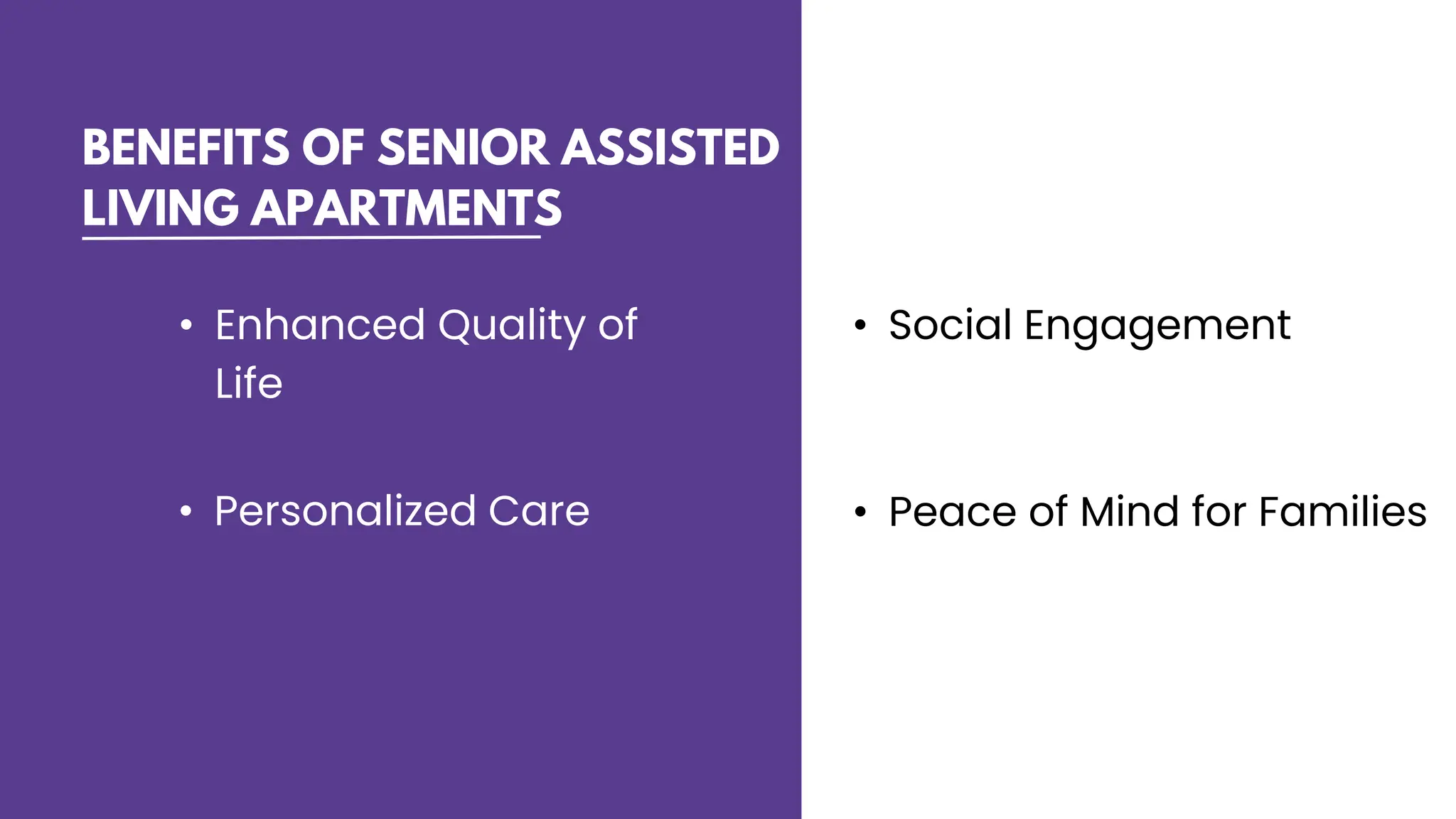 BENEFITS OF SENIOR ASSISTED LIVING APARTMENTS

• Enhanced Quality of Life

• Personalized Care

• Social Engagement

• Peace of Mind for Families